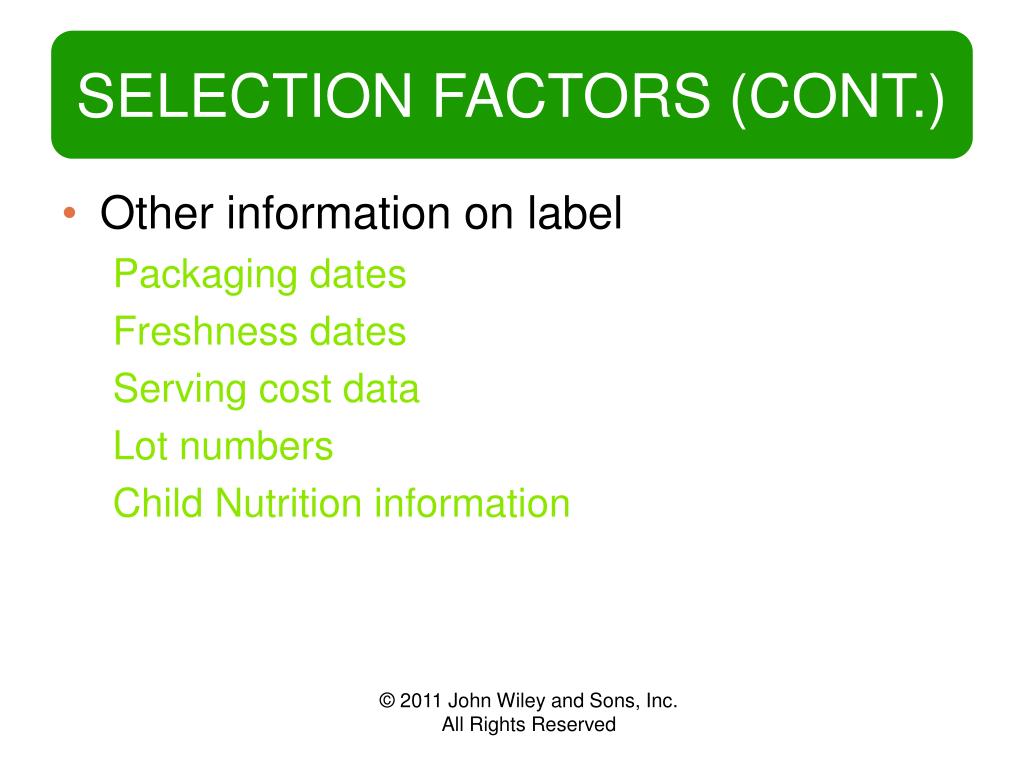 SELECTION FACTORS (CONT.)

• Other information on label
Packaging dates
Freshness dates
Serving cost data
Lot numbers
Child Nutrition information

© 2011 John Wiley and Sons, Inc.
All Rights Reserved